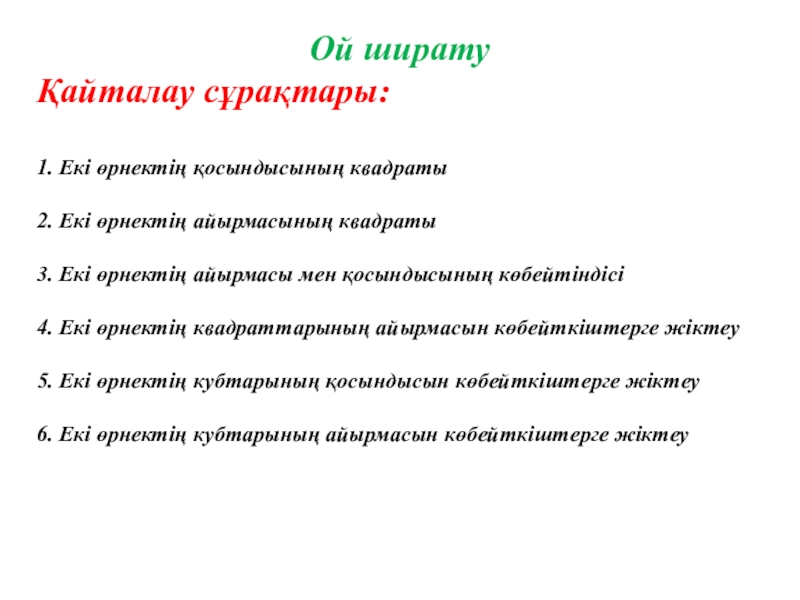 Ой ширату

Қайталау сұрақтары:

1. Екі өрнектің қосындысының квадраты

2. Екі өрнектің айырмасының квадраты

3. Екі өрнектің айырмасы мен қосындысының көбейтіндісі

4. Екі өрнектің квадраттарының айырмасын көбейткіштерге жіктеу

5. Екі өрнектің кубтарының қосындысын көбейткіштерге жіктеу

6. Екі өрнектің кубтарының айырмасын көбейткіштерге жіктеу